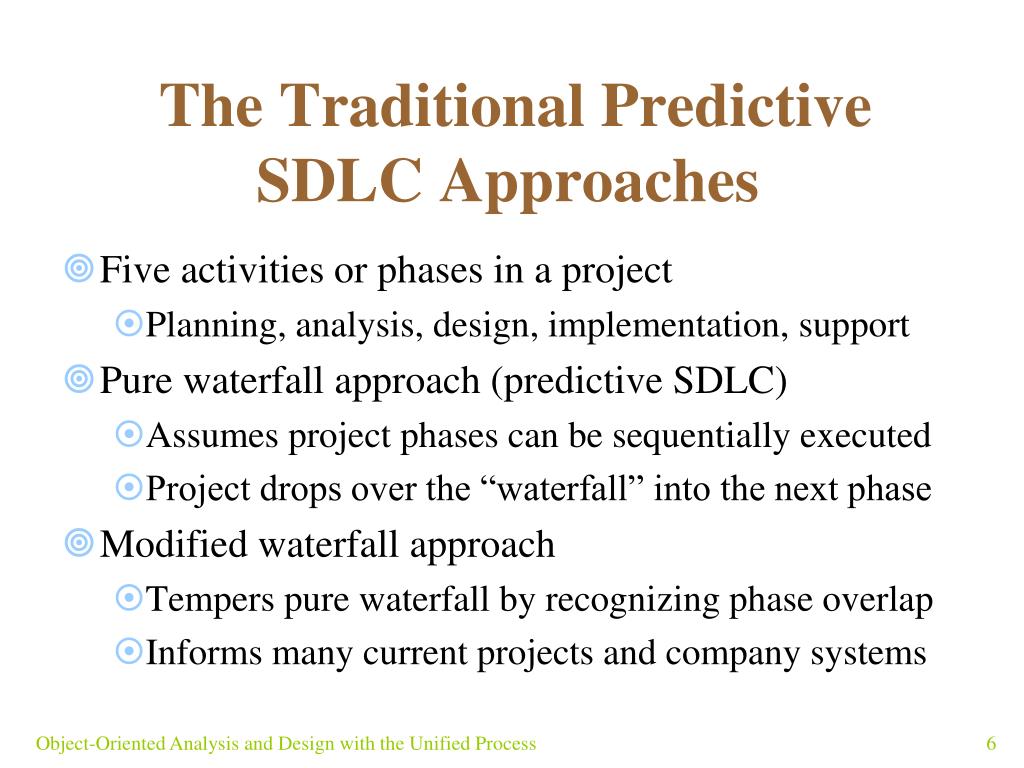 The Traditional Predictive SDLC Approaches

Five activities or phases in a project

Planning, analysis, design, implementation, support

Pure waterfall approach (predictive SDLC)

Assumes project phases can be sequentially executed

Project drops over the “waterfall” into the next phase

Modified waterfall approach

Tempers pure waterfall by recognizing phase overlap

Informs many current projects and company systems

Object-Oriented Analysis and Design with the Unified Process

6